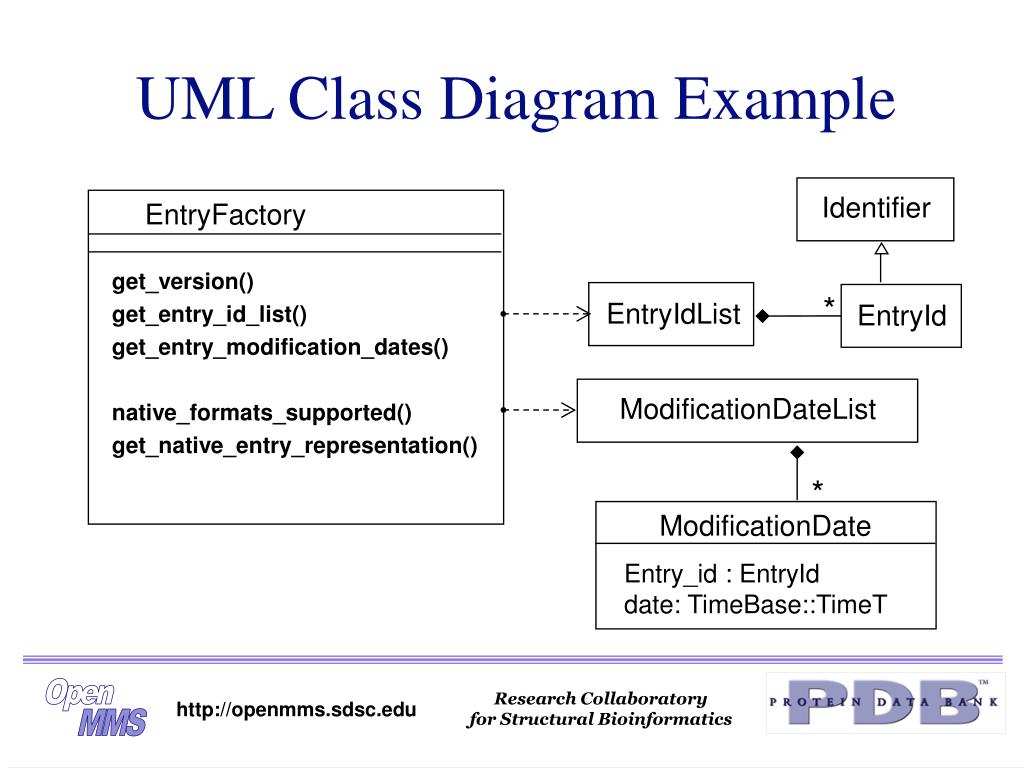 UML Class Diagram Example

EntryFactory

get_version()
get_entry_id_list()
get_entry_modification_dates()

native_formats_supported()
get_native_entry_representation()

Identifier

EntryIdList

*

EntryId

ModificationDateList

*

ModificationDate

Entry_id : EntryId
date: TimeBase::TimeT

Open MMS

http://openmms.sdsc.edu

Research Collaboratory
for Structural Bioinformatics

PDB™
PROTEIN DATA BANK